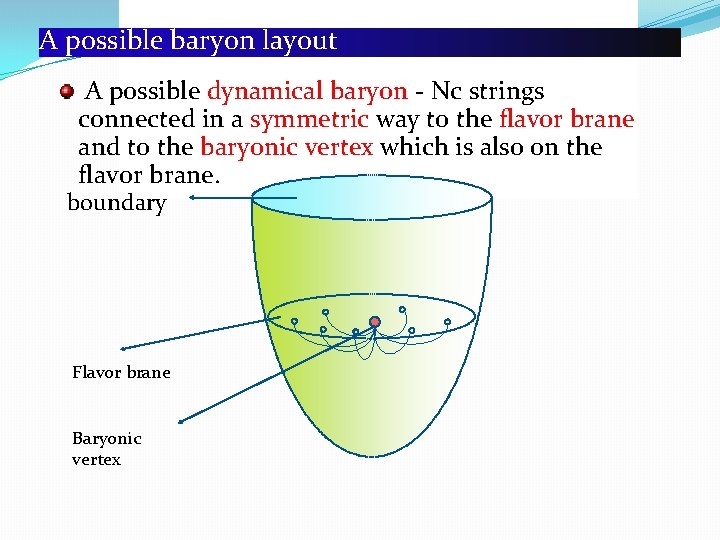 A possible baryon layout

A possible dynamical baryon - Nc strings connected in a symmetric way to the flavor brane and to the baryonic vertex which is also on the flavor brane.

boundary

Flavor brane

Baryonic vertex